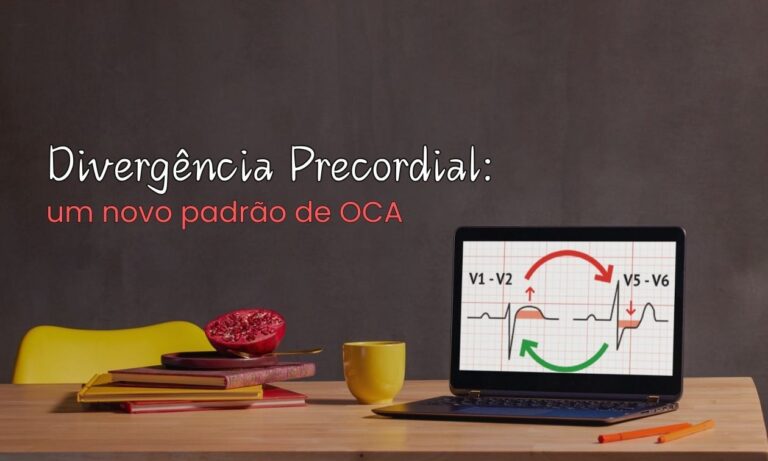 Divergência Precordial:
um novo padrão de OCA

V1 - V2

V5 - V6